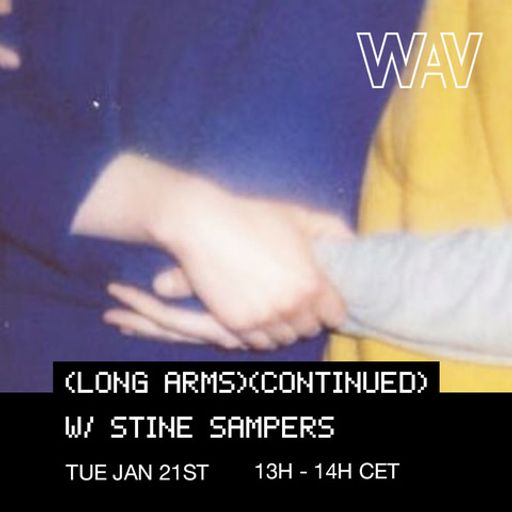 WAV

(LONG ARMS)(CONTINUED)

W/ STINE SAMPERS

TUE JAN 21ST 13H - 14H CET